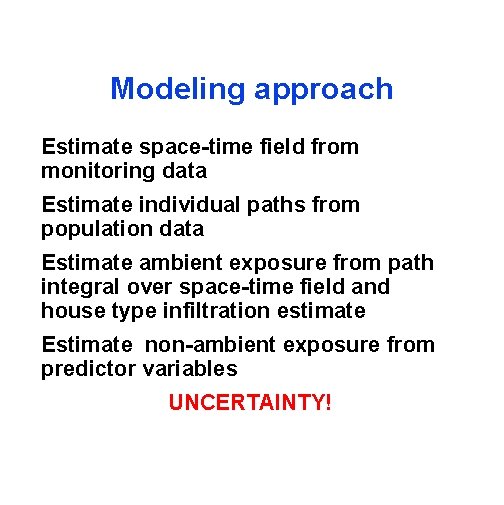 Modeling approach

Estimate space-time field from monitoring data

Estimate individual paths from population data

Estimate ambient exposure from path integral over space-time field and house type infiltration estimate

Estimate non-ambient exposure from predictor variables

UNCERTAINTY!